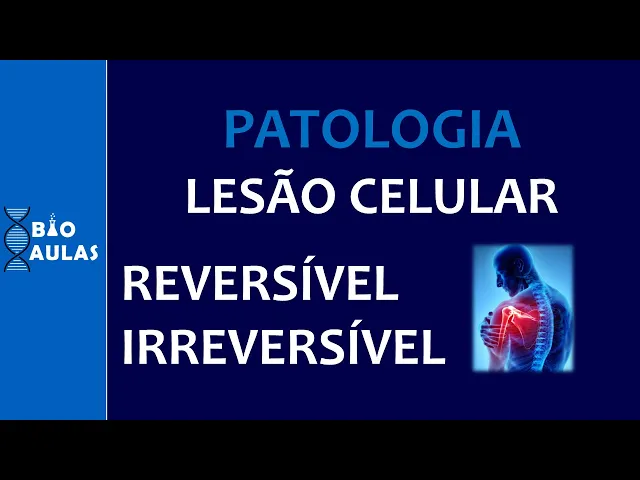 BIO AULAS

PATOLOGIA
LESÃO CELULAR

REVERSÍVEL
IRREVERSÍVEL